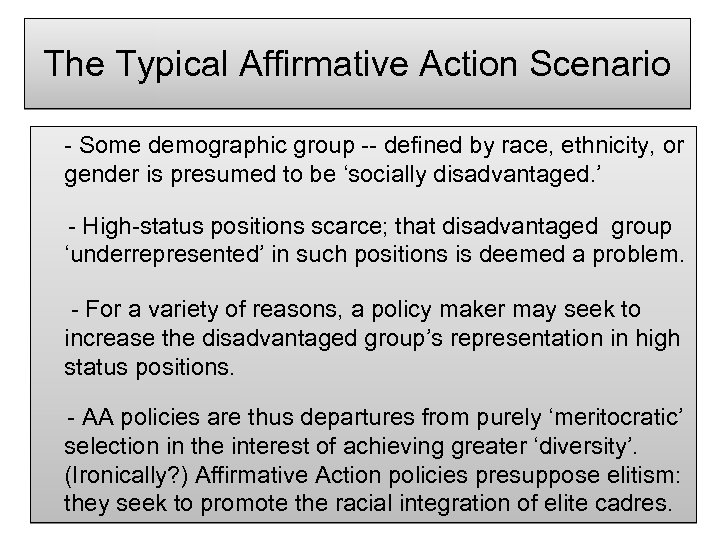 The Typical Affirmative Action Scenario

- Some demographic group -- defined by race, ethnicity, or gender is presumed to be ‘socially disadvantaged.’

- High-status positions scarce; that disadvantaged group ‘underrepresented’ in such positions is deemed a problem.

- For a variety of reasons, a policy maker may seek to increase the disadvantaged group’s representation in high status positions.

- AA policies are thus departures from purely ‘meritocratic’ selection in the interest of achieving greater ‘diversity’. (Ironically?) Affirmative Action policies presuppose elitism: they seek to promote the racial integration of elite cadres.